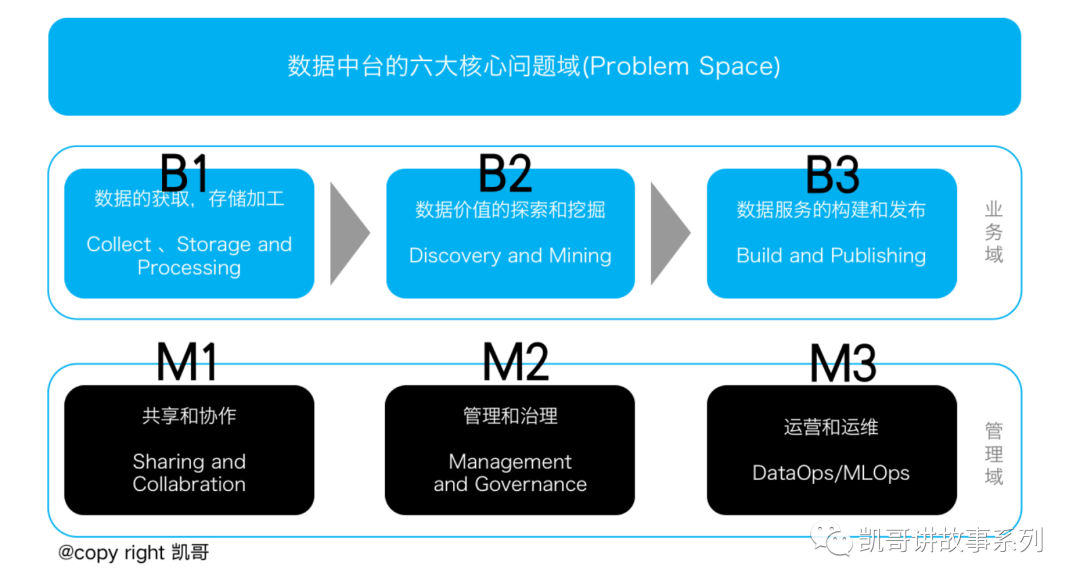 数据中台的六大核心问题域(Problem Space)

B1
数据的获取，存储加工
Collect 、Storage and Processing

B2
数据价值的探索和挖掘
Discovery and Mining

B3
数据服务的构建和发布
Build and Publishing

业务域

M1
共享和协作
Sharing and Collabration

M2
管理和治理
Management and Governance

M3
运营和运维
DataOps/MLOps

管理域

@copy right 凯哥

凯哥讲故事系列